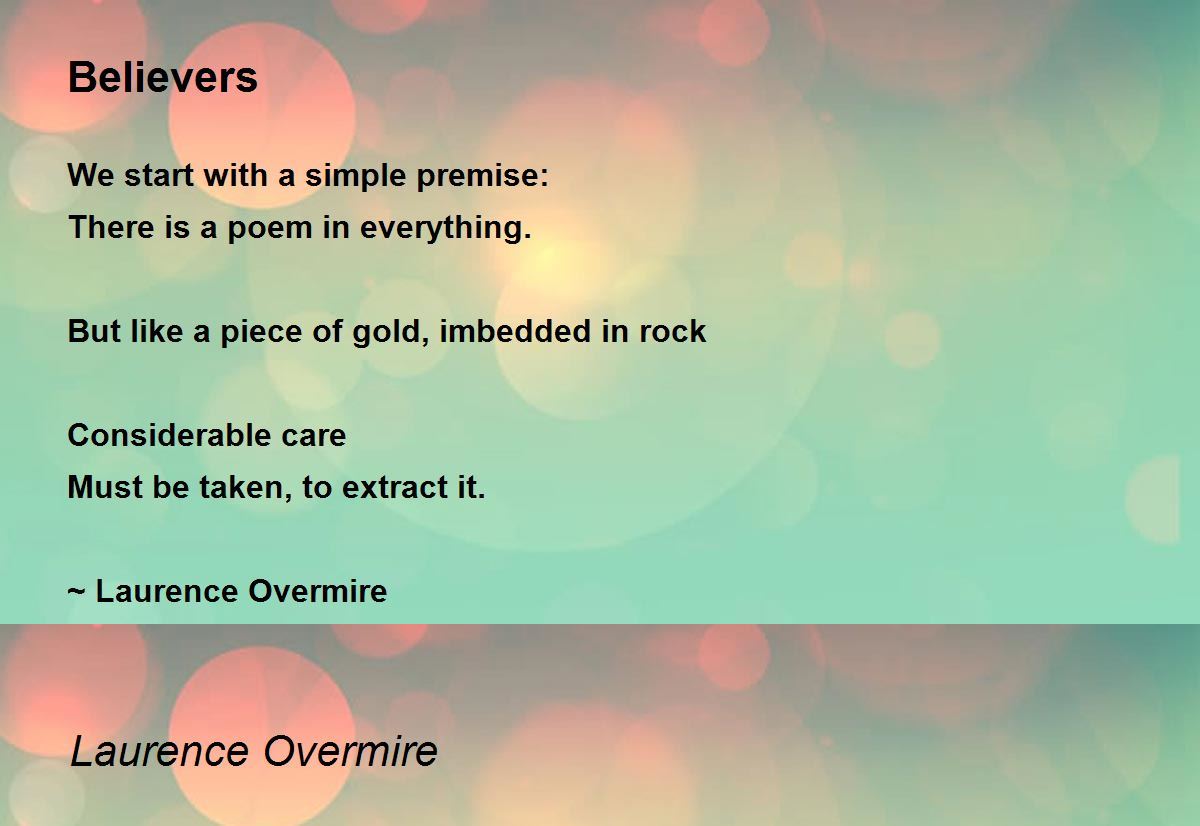 Believers

We start with a simple premise:
There is a poem in everything.

But like a piece of gold, imbedded in rock

Considerable care
Must be taken, to extract it.

~ Laurence Overmire

Laurence Overmire